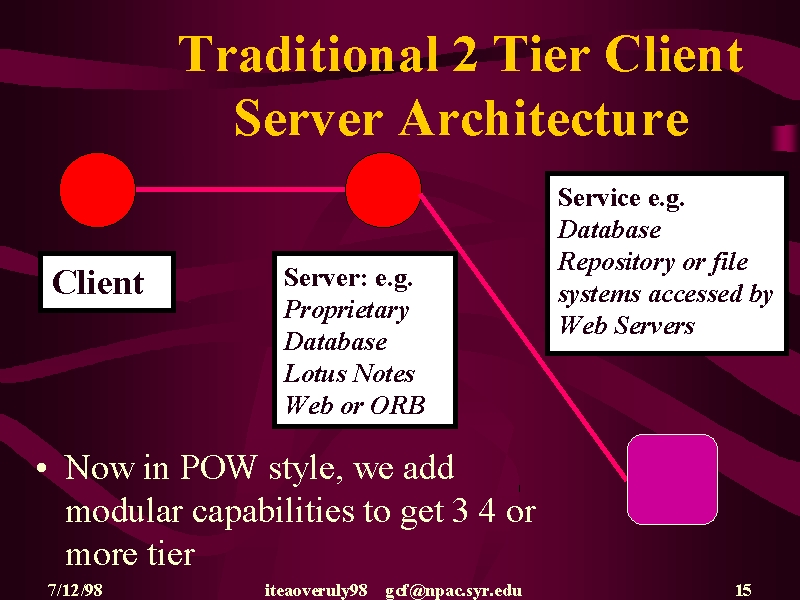 Traditional 2 Tier Client Server Architecture

Client

Server: e.g.
Proprietary
Database
Lotus Notes
Web or ORB

Service e.g.
Database
Repository or file systems accessed by Web Servers

• Now in POW style, we add modular capabilities to get 3 4 or more tier

7/12/98 iteaoveruly98 gcf@npac.syr.edu 15